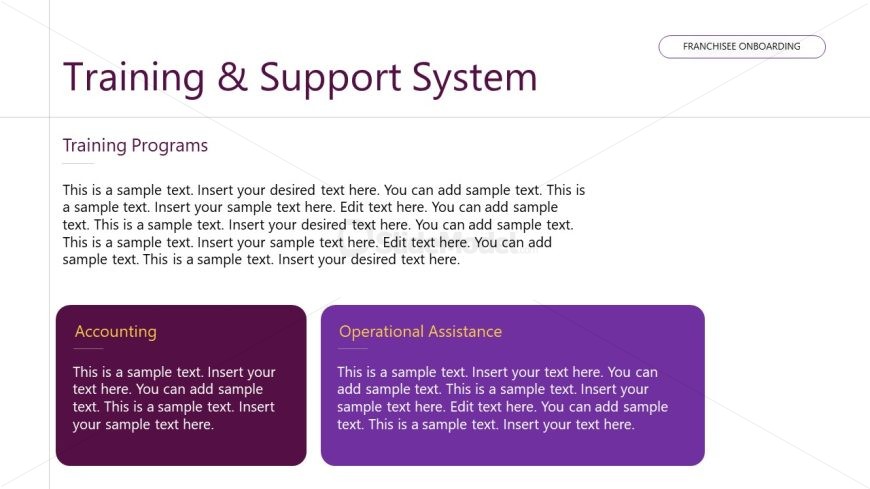 FRANCHISEE ONBOARDING

Training & Support System

Training Programs

This is a sample text. Insert your desired text here. You can add sample text. This is a sample text. Insert your sample text here. Edit text here. You can add sample text. This is a sample text. Insert your desired text here. You can add sample text. This is a sample text. Insert your sample text here. Edit text here. You can add sample text. This is a sample text. Insert your desired text here.

Accounting

This is a sample text. Insert your text here. You can add sample text. This is a sample text. Insert your sample text here.

Operational Assistance

This is a sample text. Insert your text here. You can add sample text. This is a sample text. Insert your sample text here. Edit text here. You can add sample text. This is a sample text. Insert your text here.